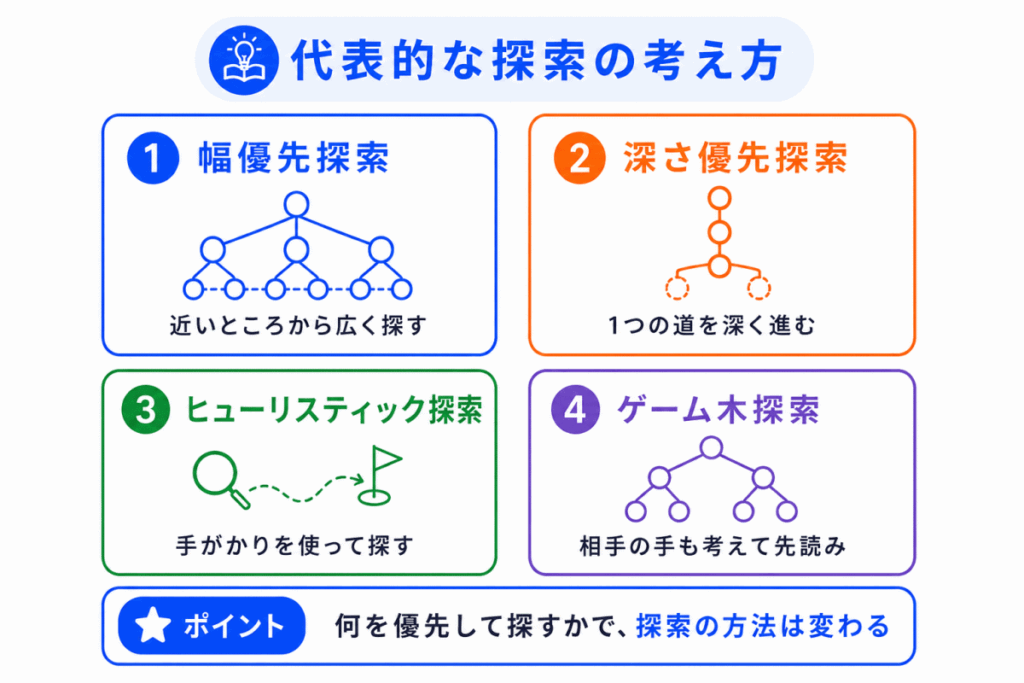 代表的な探索の考え方

1 幅優先探索

近いところから広く探す

2 深さ優先探索

1つの道を深く進む

3 ヒューリスティック探索

手がかりを使って探す

4 ゲーム木探索

相手の手も考えて先読み

ポイント 何を優先して探すかで、探索の方法は変わる